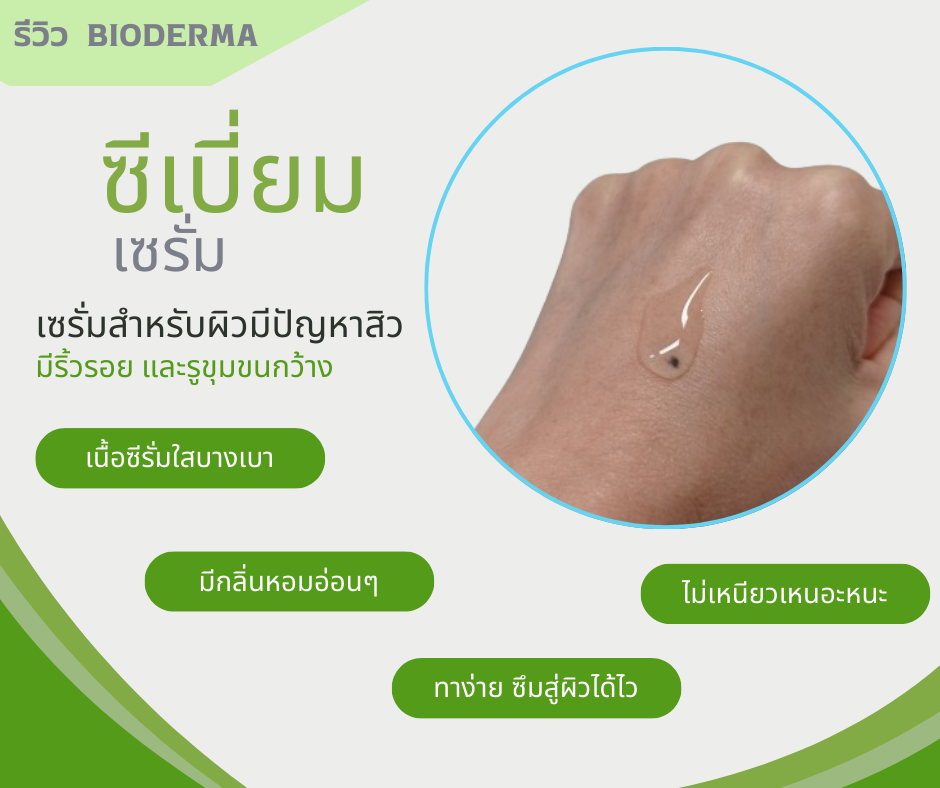 รีวิว BIODERMA

ซีเบี่ยม
เซรั่ม

เซรั่มสำหรับผิวมีปัญหาสิว
มีริ้วรอย และรูขุมขนกว้าง

เนื้อซีรั่มใสบางเบา

มีกลิ่นหอมอ่อนๆ

ไม่เหนียวเหนอะหนะ

ทาง่าย ซึมสู่ผิวได้ไว